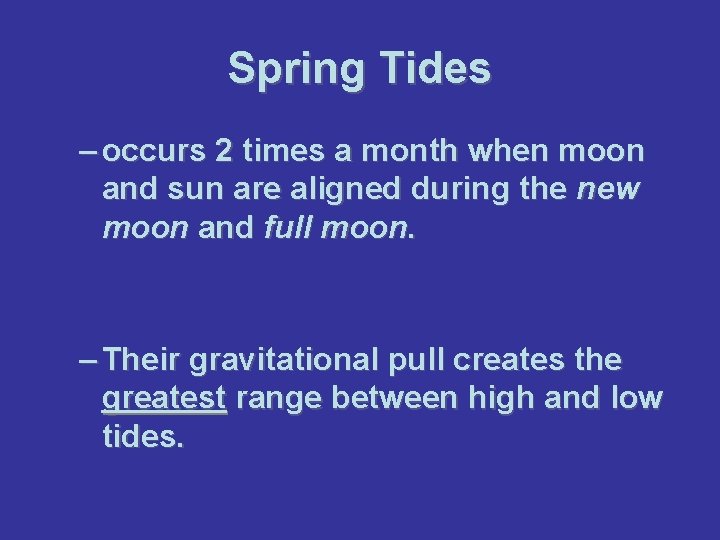 Spring Tides

– occurs 2 times a month when moon and sun are aligned during the new moon and full moon.

– Their gravitational pull creates the greatest range between high and low tides.